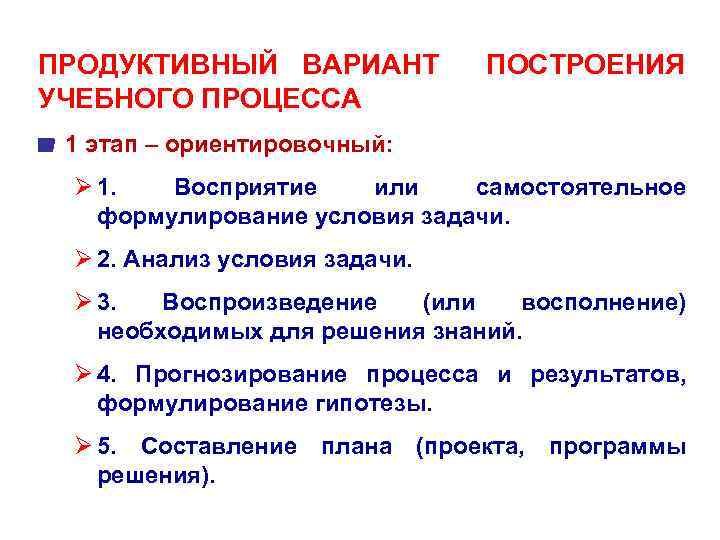 ПРОДУКТИВНЫЙ ВАРИАНТ ПОСТРОЕНИЯ УЧЕБНОГО ПРОЦЕССА

1 этап – ориентировочный:

1. Восприятие или самостоятельное формулирование условия задачи.

2. Анализ условия задачи.

3. Воспроизведение (или восполнение) необходимых для решения знаний.

4. Прогнозирование процесса и результатов, формулирование гипотезы.

5. Составление плана (проекта, программы решения).